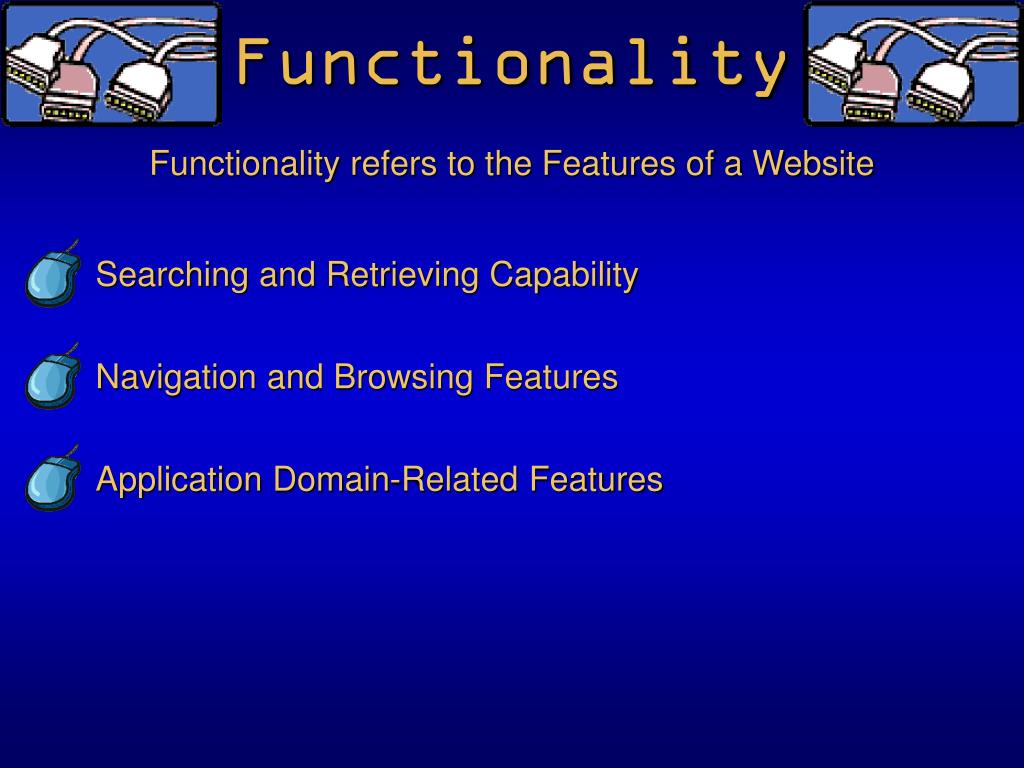 Functionality

Functionality refers to the Features of a Website

Searching and Retrieving Capability

Navigation and Browsing Features

Application Domain-Related Features